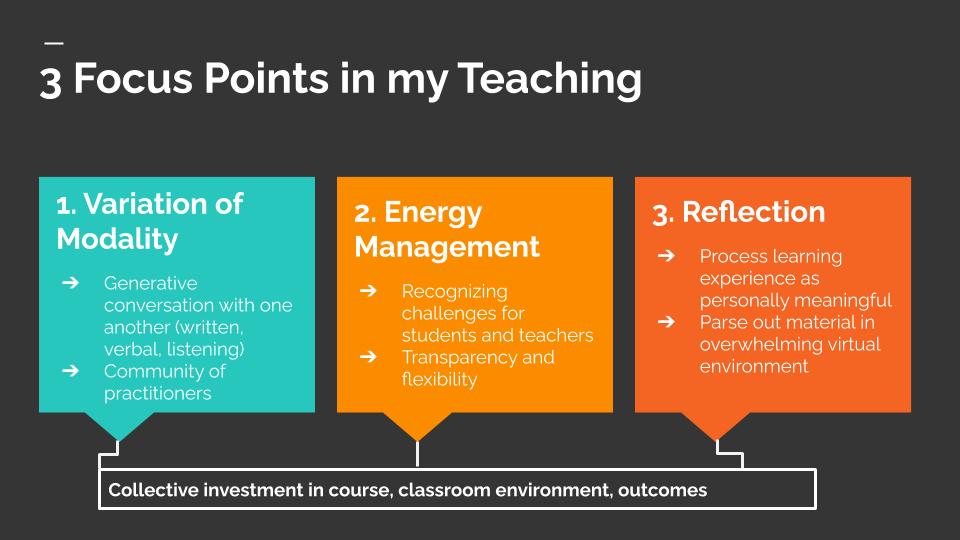 3 Focus Points in my Teaching

1. Variation of Modality

➔ Generative conversation with one another (written, verbal, listening)
➔ Community of practitioners

2. Energy Management

➔ Recognizing challenges for students and teachers
➔ Transparency and flexibility

3. Reflection

➔ Process learning experience as personally meaningful
➔ Parse out material in overwhelming virtual environment

Collective investment in course, classroom environment, outcomes